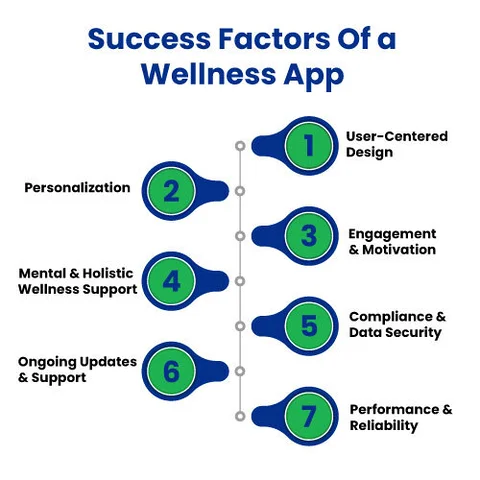 Success Factors Of a Wellness App

1 User-Centered Design

2 Personalization

3 Engagement & Motivation

4 Mental & Holistic Wellness Support

5 Compliance & Data Security

6 Ongoing Updates & Support

7 Performance & Reliability